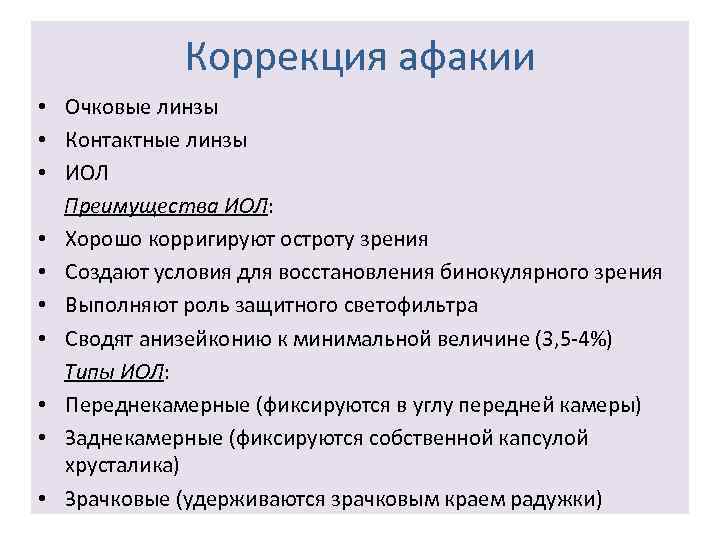 Коррекция афакии

• Очковые линзы
• Контактные линзы
• ИОЛ

Преимущества ИОЛ:

• Хорошо корригируют остроту зрения
• Создают условия для восстановления бинокулярного зрения
• Выполняют роль защитного светофильтра
• Сводят анизейконию к минимальной величине (3,5-4%)

Типы ИОЛ:

• Переднекамерные (фиксируются в углу передней камеры)
• Заднекамерные (фиксируются собственной капсулой хрусталика)
• Зрачковые (удерживаются зрачковым краем радужки)